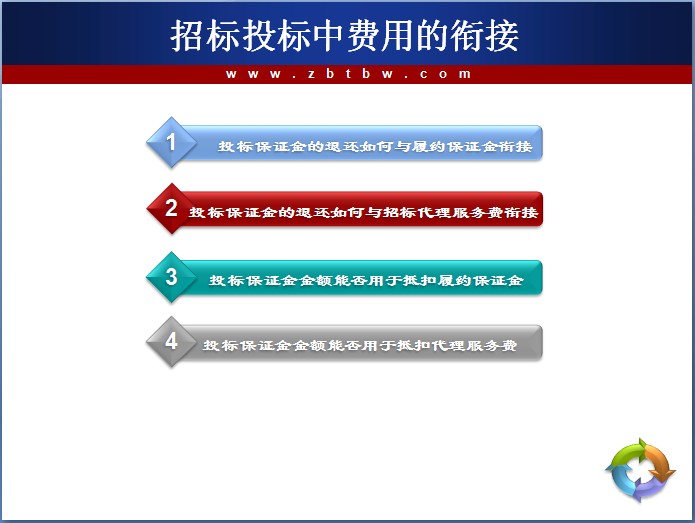 招标投标中费用的衔接

www.zbtbw.com

1 投标保证金的退还如何与履约保证金衔接

2 投标保证金的退还如何与招标代理服务费衔接

3 投标保证金金额能否用于抵扣履约保证金

4 投标保证金金额能否用于抵扣代理服务费